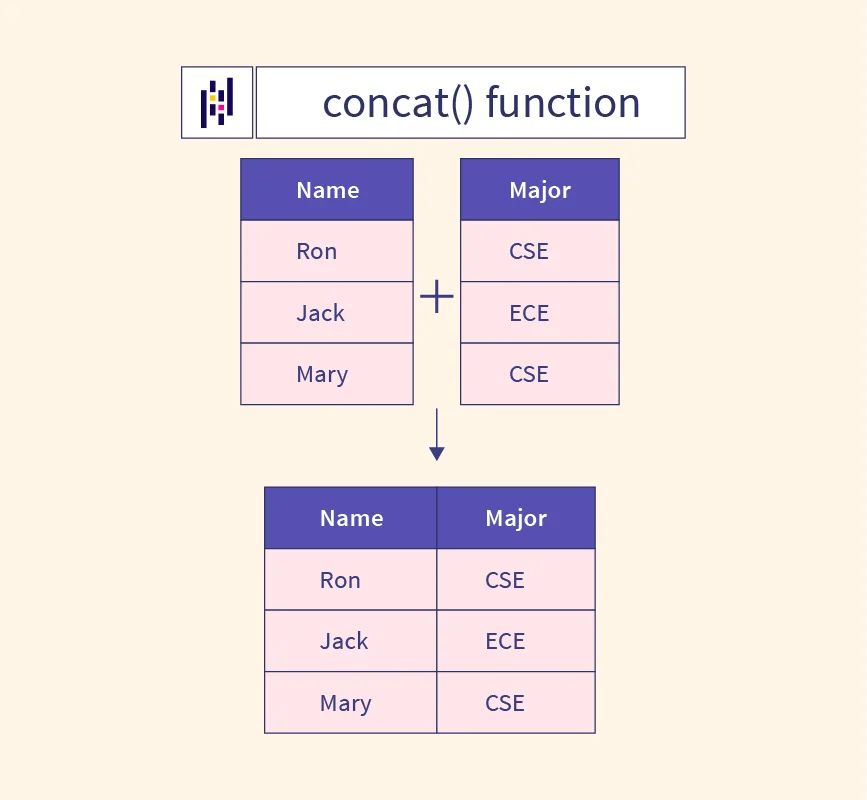 concat() function

| Name |
|---|
| Ron |
| Jack |
| Mary |

+

| Major |
|---|
| CSE |
| ECE |
| CSE |

| Name | Major |
|---|---|
| Ron | CSE |
| Jack | ECE |
| Mary | CSE |